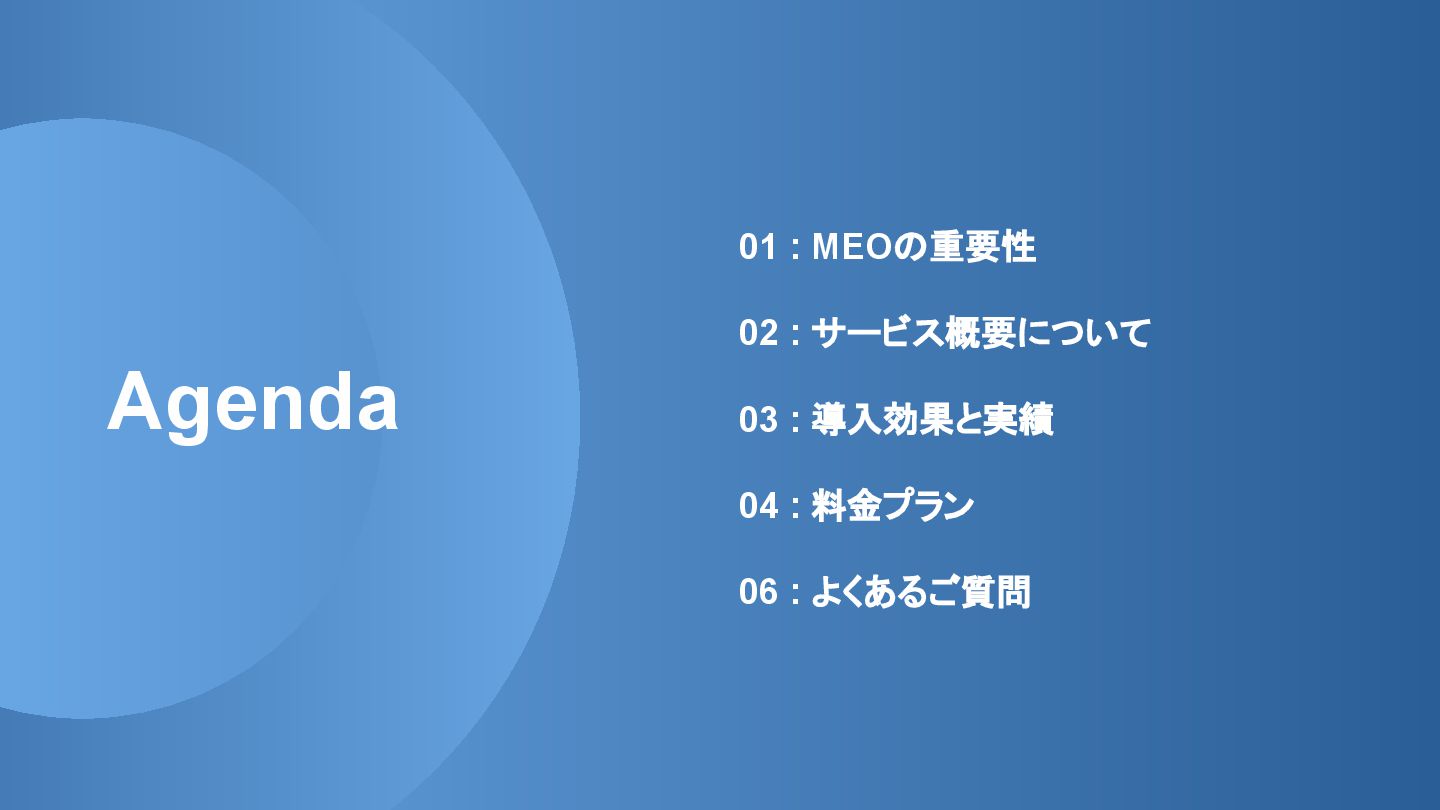 Agenda

01 : MEOの重要性

02 : サービス概要について

03 : 導入効果と実績

04 : 料金プラン

06 : よくあるご質問